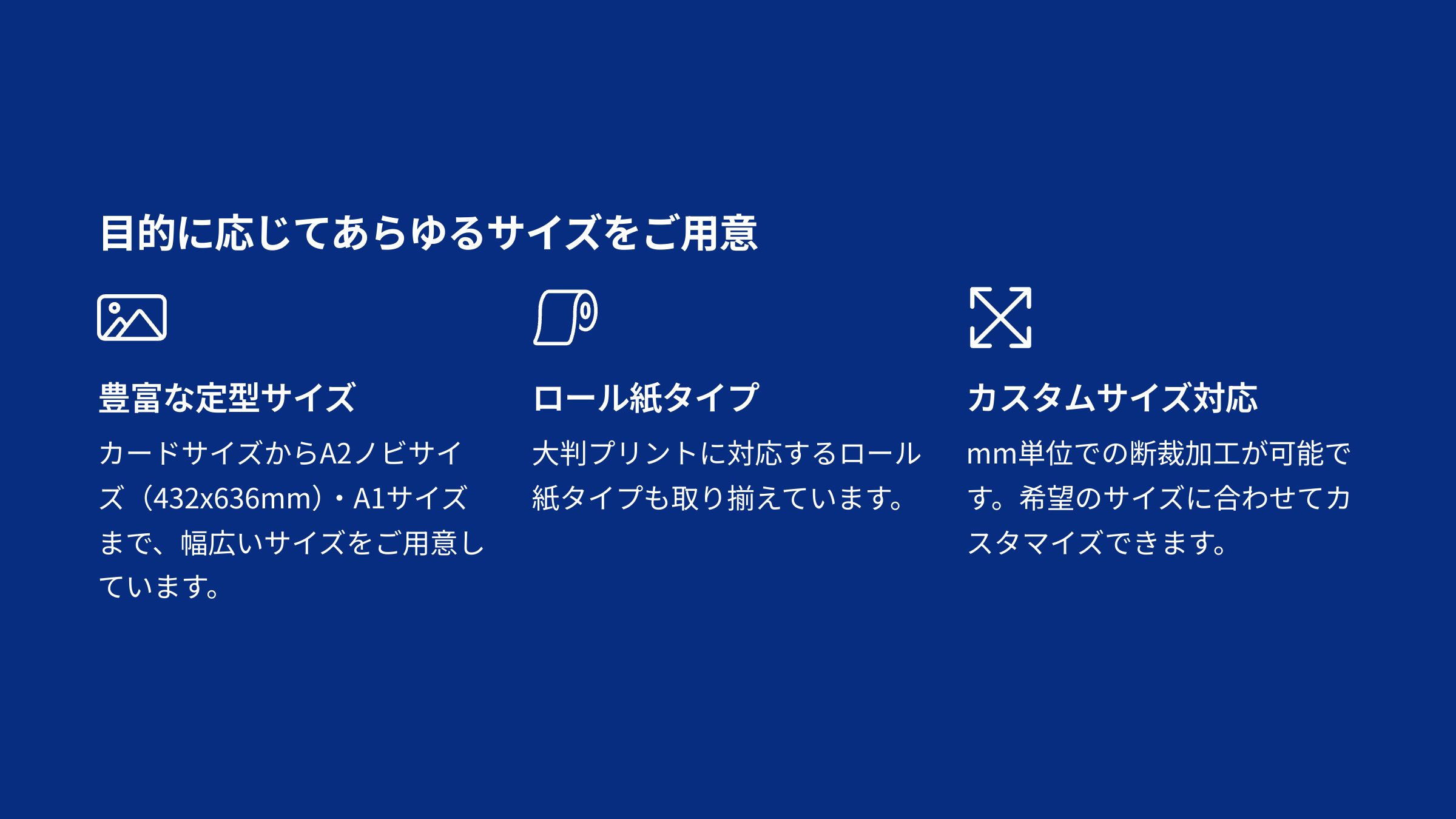 目的に応じてあらゆるサイズをご用意

豊富な定型サイズ

カードサイズからA2ノビサイズ（432x636mm）・A1サイズまで、幅広いサイズをご用意しています。

ロール紙タイプ

大判プリントに対応するロール紙タイプも取り揃えています。

カスタムサイズ対応

mm単位での断裁加工が可能です。希望のサイズに合わせてカスタマイズできます。